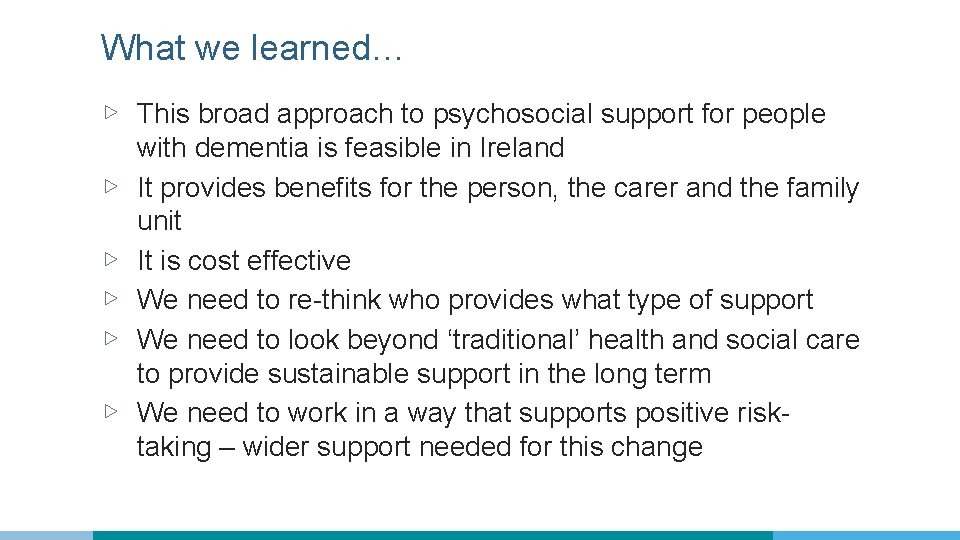 What we learned…

▷ This broad approach to psychosocial support for people with dementia is feasible in Ireland
▷ It provides benefits for the person, the carer and the family unit
▷ It is cost effective
▷ We need to re-think who provides what type of support
▷ We need to look beyond ‘traditional’ health and social care to provide sustainable support in the long term
▷ We need to work in a way that supports positive risk-taking – wider support needed for this change